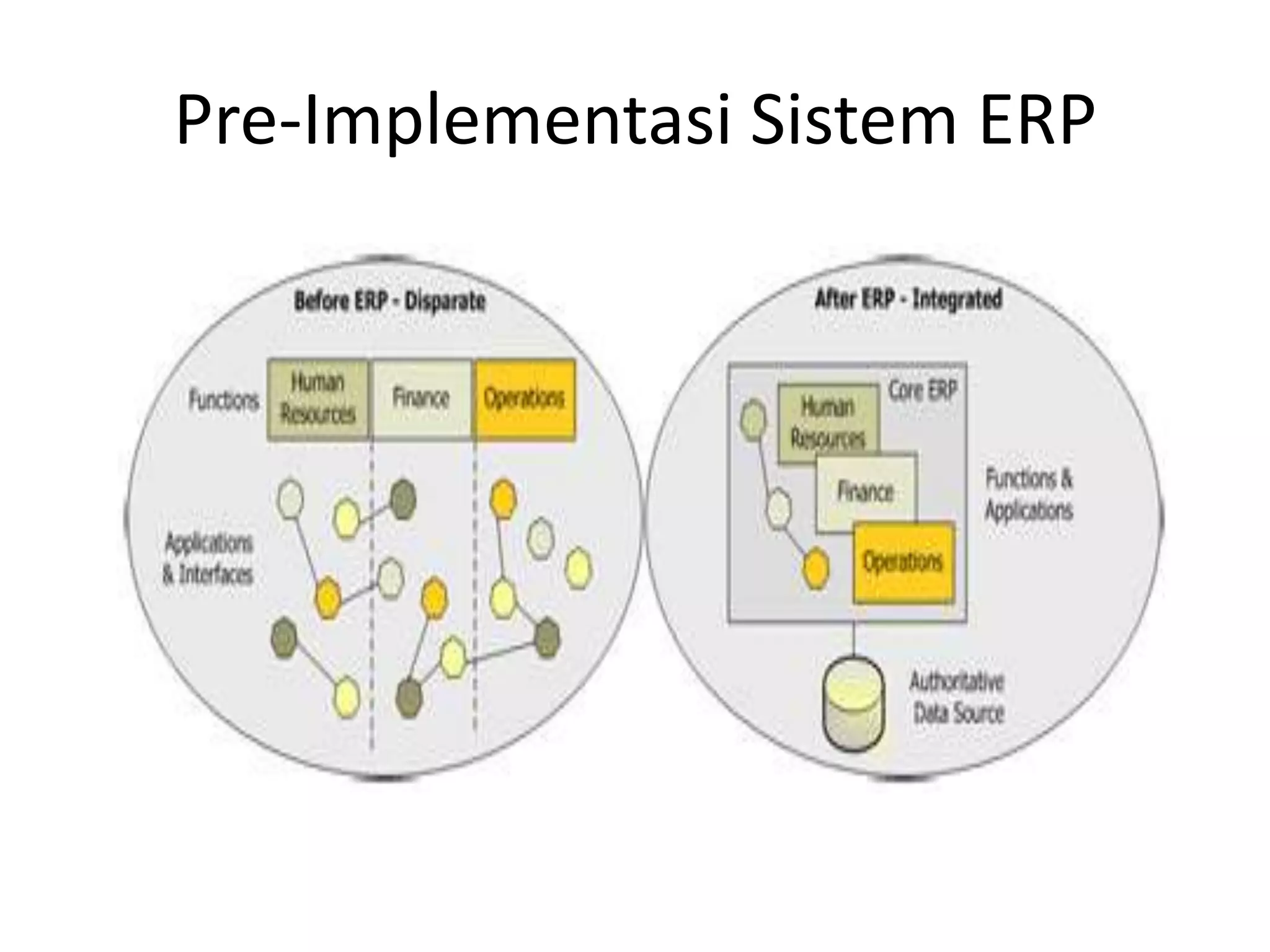 Pre-Implementasi Sistem ERP

Before ERP - Disparate

Functions

Human Resources

Finance

Operations

Applications & Interfaces

After ERP - Integrated

Core ERP

Human Resources

Finance

Operations

Functions & Applications

Authoritative Data Source